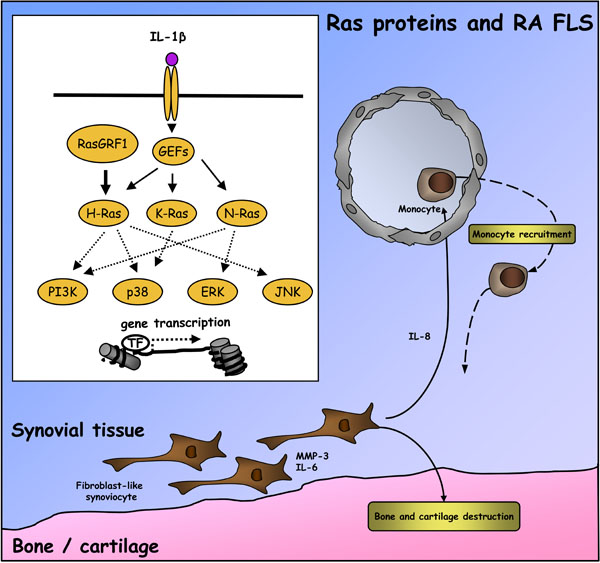 Ras proteins and RA FLS

IL-1β

RasGRF1

GEFs

H-Ras

K-Ras

N-Ras

PI3K

p38

ERK

JNK

gene transcription

TF

Monocyte

Monocyte recruitment

IL-8

Synovial tissue

MMP-3
IL-6

Fibroblast-like synoviocyte

Bone and cartilage destruction

Bone / cartilage